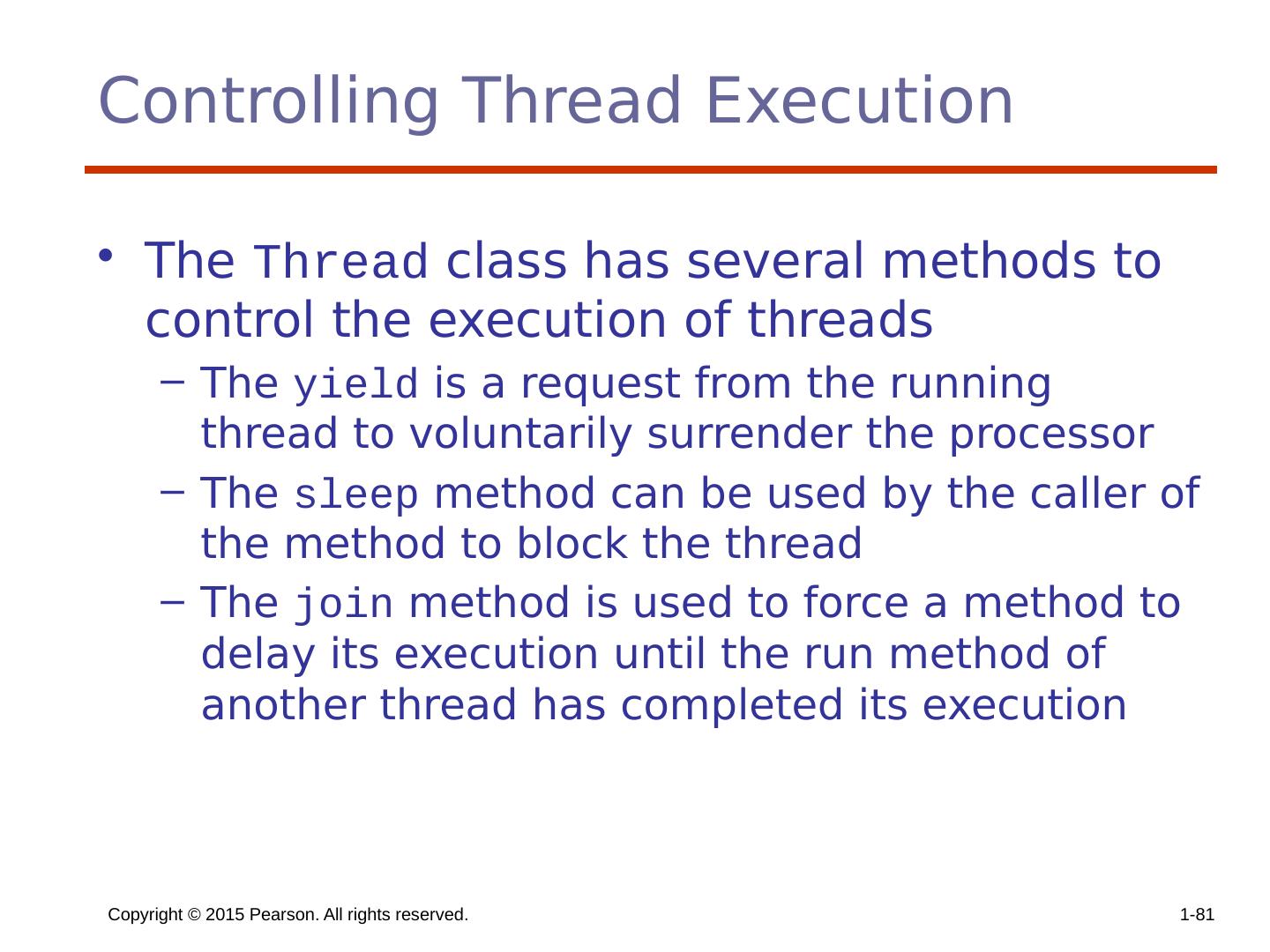 Controlling Thread Execution

• The Thread class has several methods to control the execution of threads

– The yield is a request from the running thread to voluntarily surrender the processor

– The sleep method can be used by the caller of the method to block the thread

– The join method is used to force a method to delay its execution until the run method of another thread has completed its execution

Copyright © 2015 Pearson. All rights reserved.

1-81